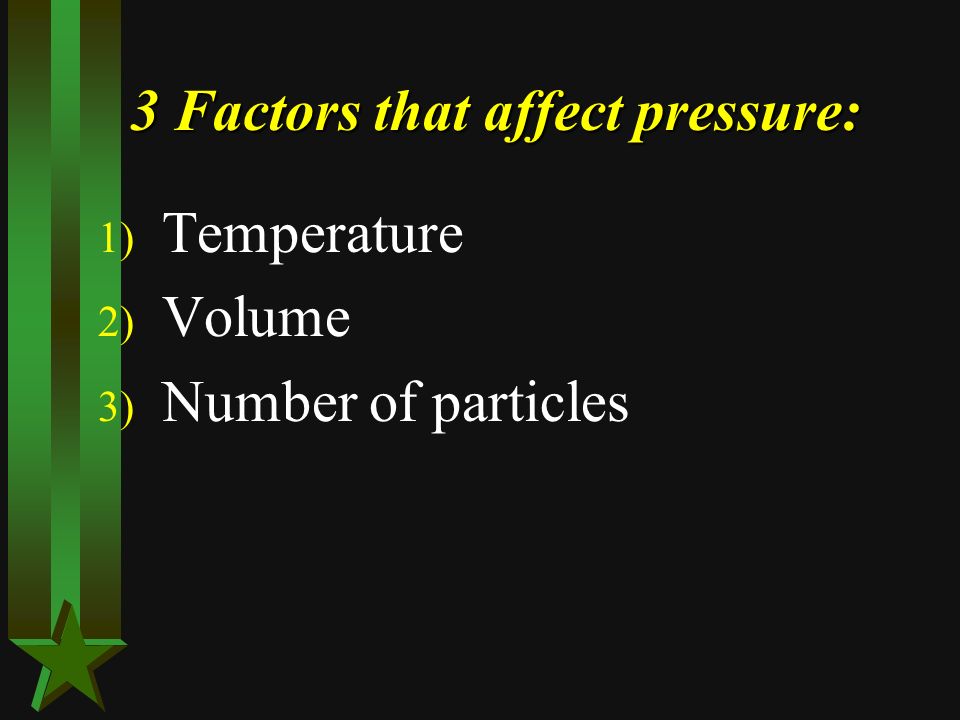 3 Factors that affect pressure:

1) Temperature
2) Volume
3) Number of particles